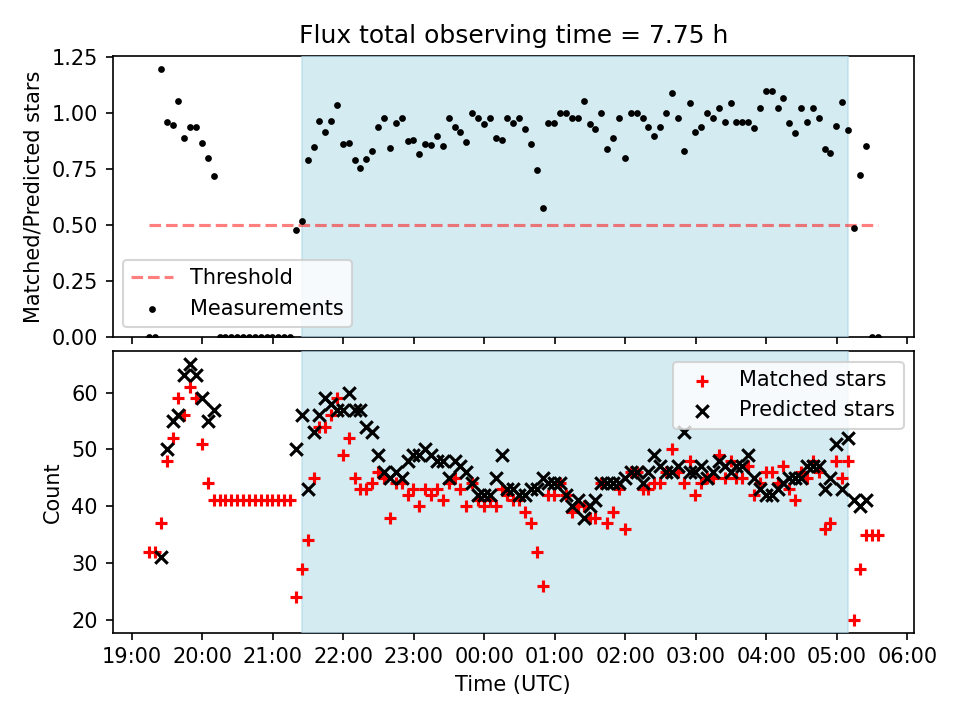 Flux total observing time = 7.75 h

Matched/Predicted stars

1.25
1.00
0.75
0.50
0.25
0.00

Threshold
Measurements

Count

60
50
40
30
20

Matched stars
Predicted stars

19:00 20:00 21:00 22:00 23:00 00:00 01:00 02:00 03:00 04:00 05:00 06:00

Time (UTC)